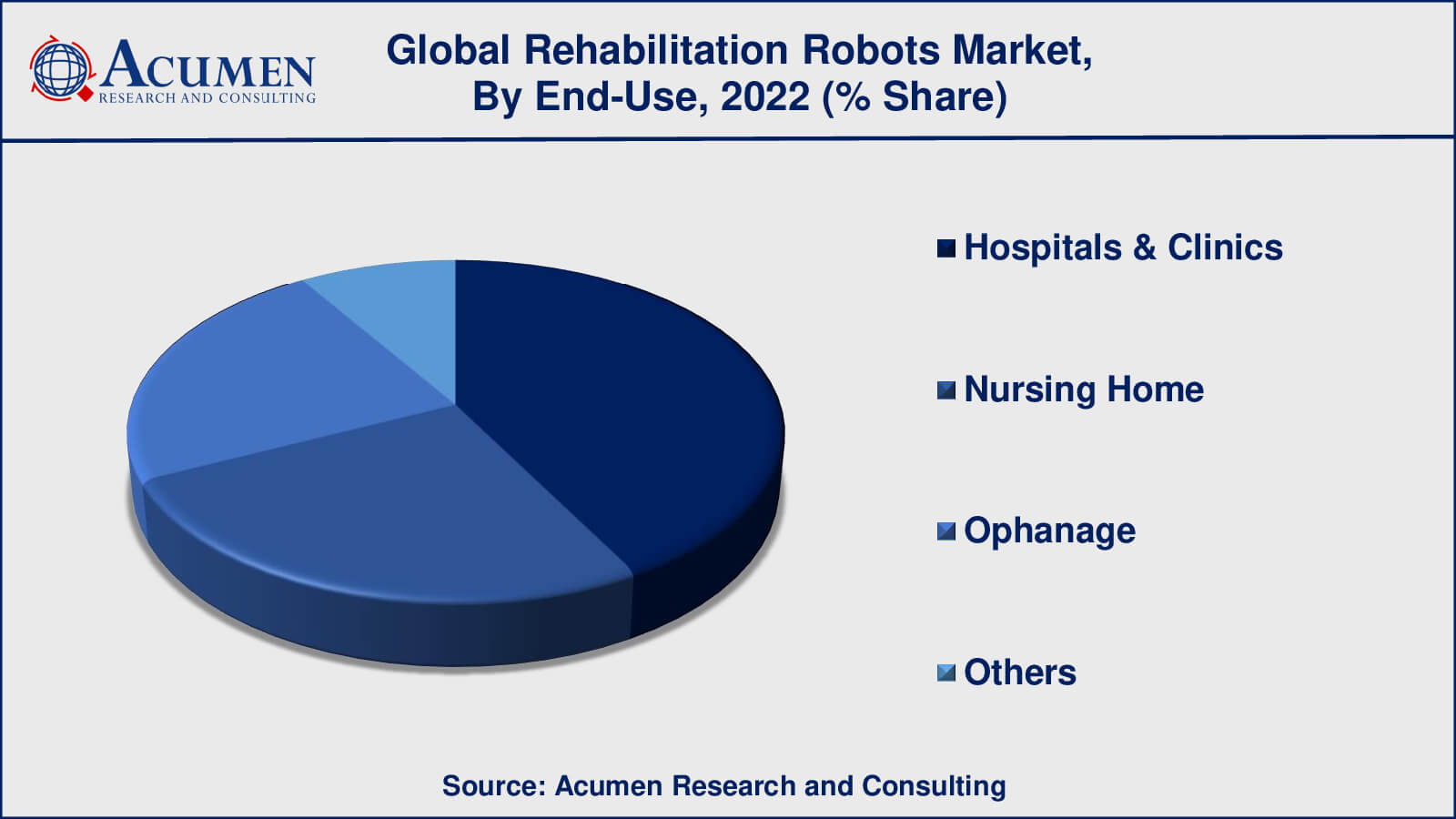 ACUMEN
RESEARCH AND CONSULTING

Global Rehabilitation Robots Market, By End-Use, 2022 (% Share)

Hospitals & Clinics

Nursing Home

Ophanage

Others

Source: Acumen Research and Consulting